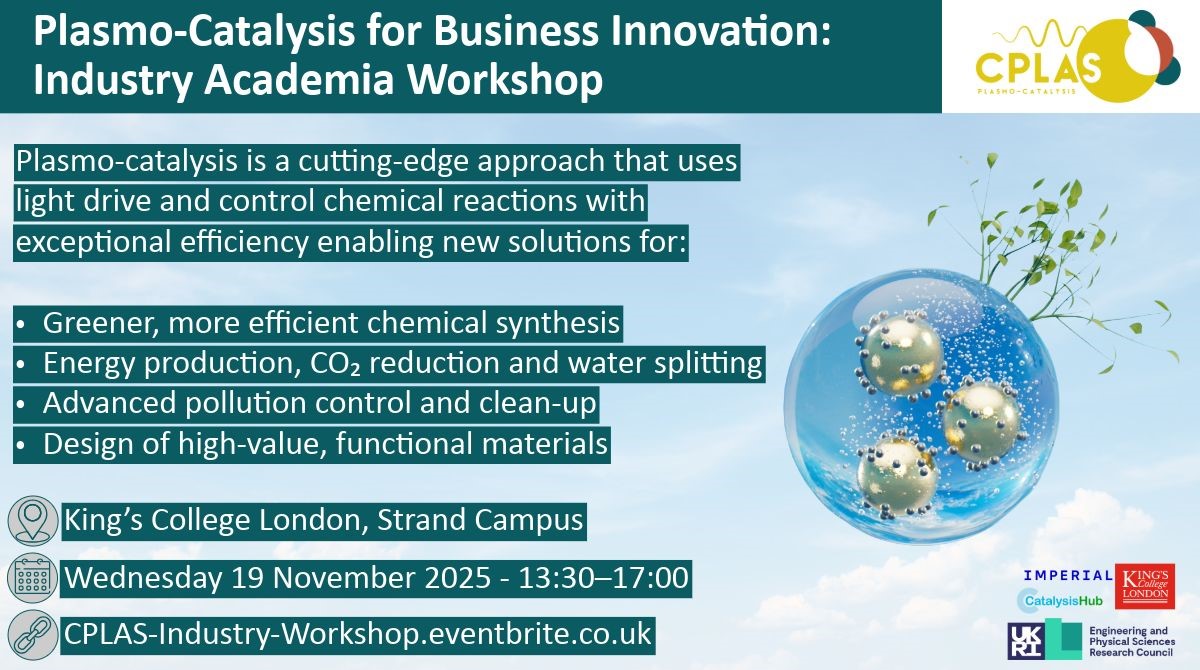 Plasmo-Catalysis for Business Innovation: Industry Academia Workshop

CPLAS
PLASMO-CATALYSIS

Plasmo-catalysis is a cutting-edge approach that uses light drive and control chemical reactions with exceptional efficiency enabling new solutions for:

• Greener, more efficient chemical synthesis
• Energy production, $CO_2$ reduction and water splitting
• Advanced pollution control and clean-up
• Design of high-value, functional materials

King's College London, Strand Campus

Wednesday 19 November 2025 - 13:30–17:00

CPLAS-Industry-Workshop.eventbrite.co.uk

IMPERIAL

KING'S College LONDON

CatalysisHub

UKRI

Engineering and Physical Sciences Research Council